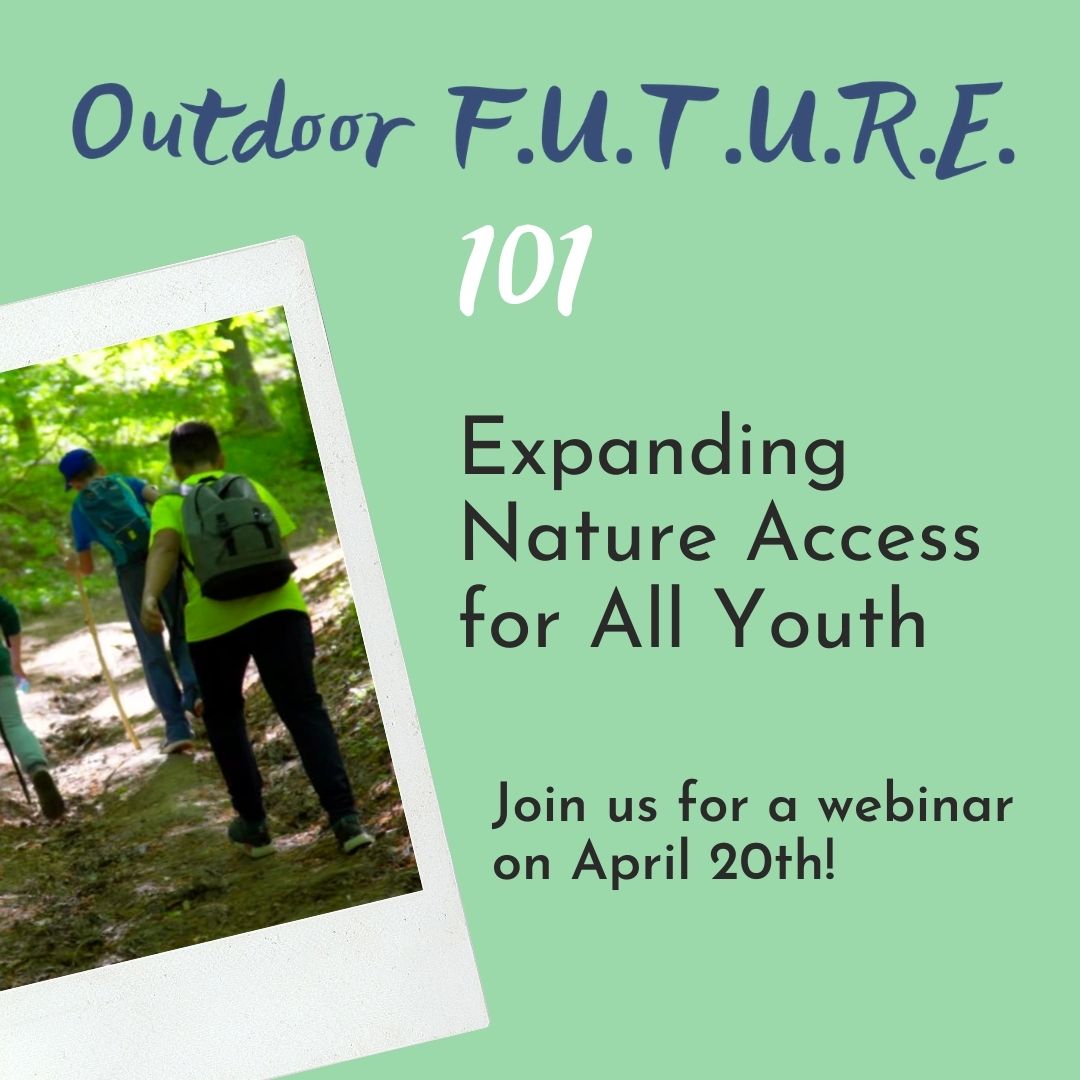 Outdoor F.U.T.U.R.E.

101

Expanding Nature Access for All Youth

Join us for a webinar on April 20th!